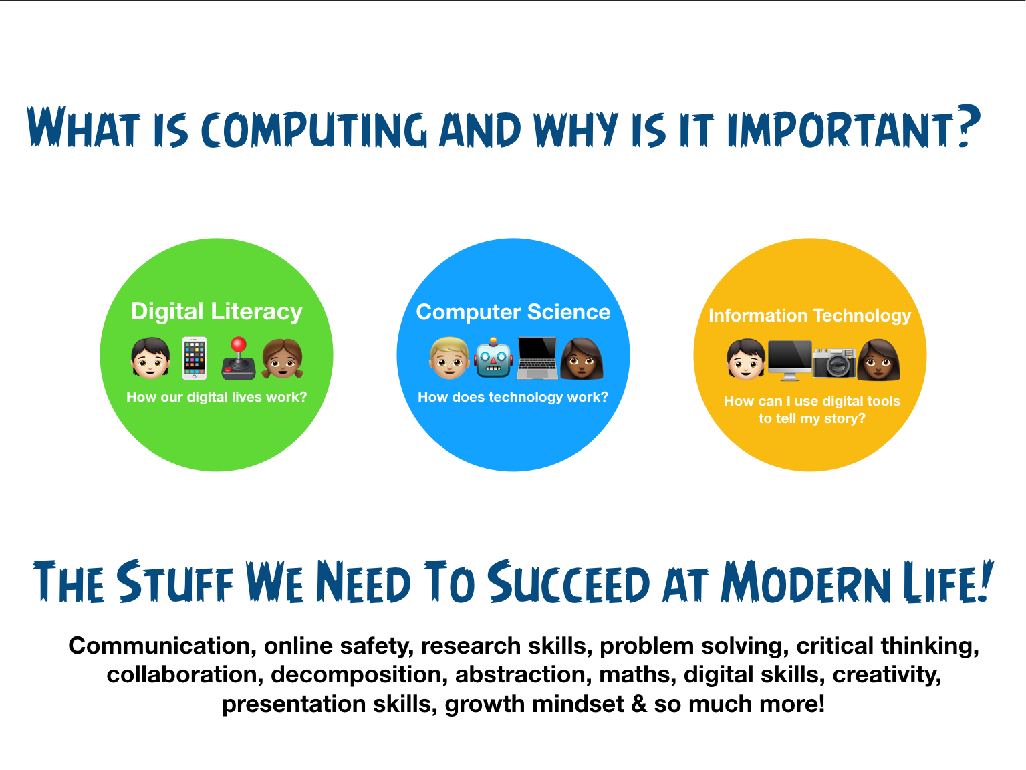 WHAT IS COMPUTING AND WHY IS IT IMPORTANT?

Digital Literacy

How our digital lives work?

Computer Science

How does technology work?

Information Technology

How can I use digital tools to tell my story?

THE STUFF WE NEED TO SUCCEED AT MODERN LIFE!

Communication, online safety, research skills, problem solving, critical thinking, collaboration, decomposition, abstraction, maths, digital skills, creativity, presentation skills, growth mindset & so much more!